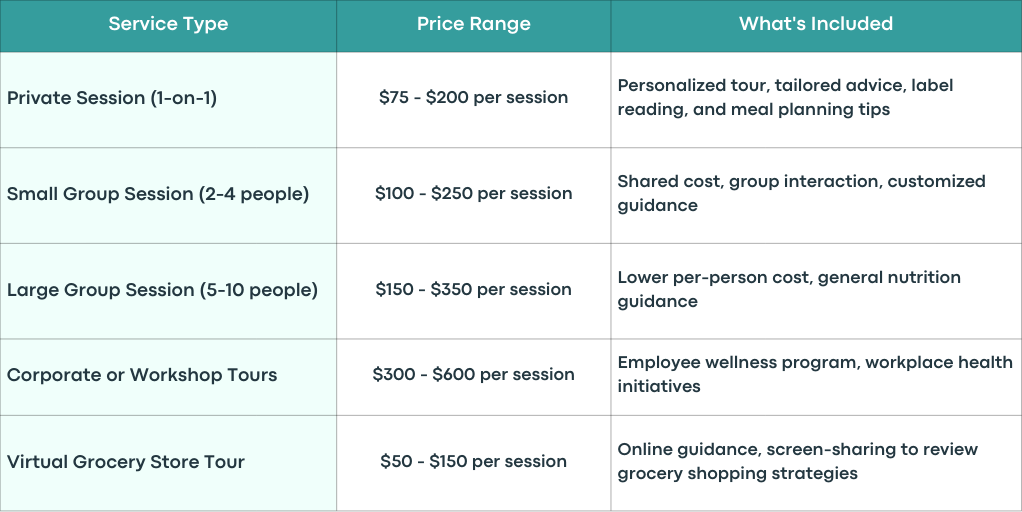 | Service Type | Price Range | What's Included |
|---|---|---|
| Private Session (1-on-1) | \$75 - \$200 per session | Personalized tour, tailored advice, label reading, and meal planning tips |
| Small Group Session (2-4 people) | \$100 - \$250 per session | Shared cost, group interaction, customized guidance |
| Large Group Session (5-10 people) | \$150 - \$350 per session | Lower per-person cost, general nutrition guidance |
| Corporate or Workshop Tours | \$300 - \$600 per session | Employee wellness program, workplace health initiatives |
| Virtual Grocery Store Tour | \$50 - \$150 per session | Online guidance, screen-sharing to review grocery shopping strategies |